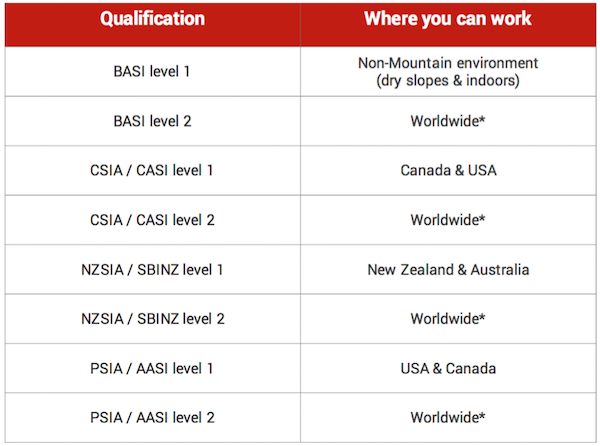 | Qualification | Where you can work |
|---|---|
| BASI level 1 | Non-Mountain environment (dry slopes & indoors) |
| BASI level 2 | Worldwide* |
| CSIA / CASI level 1 | Canada & USA |
| CSIA / CASI level 2 | Worldwide* |
| NZSIA / SBINZ level 1 | New Zealand & Australia |
| NZSIA / SBINZ level 2 | Worldwide* |
| PSIA / AASI level 1 | USA & Canada |
| PSIA / AASI level 2 | Worldwide* |